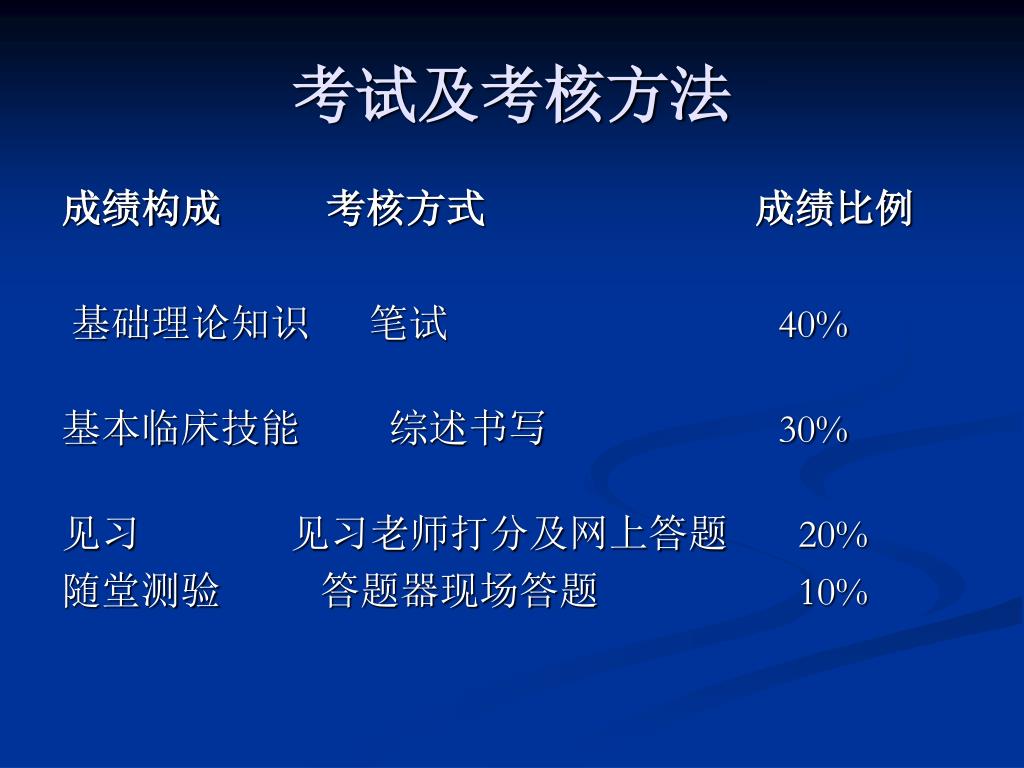 考试及考核方法

| 成绩构成 | 考核方式 | 成绩比例 |
|---|---|---|
| 基础理论知识 | 笔试 | 40% |
| 基本临床技能 | 综述书写 | 30% |
| 见习 | 见习老师打分及网上答题 | 20% |
| 随堂测验 | 答题器现场答题 | 10% |